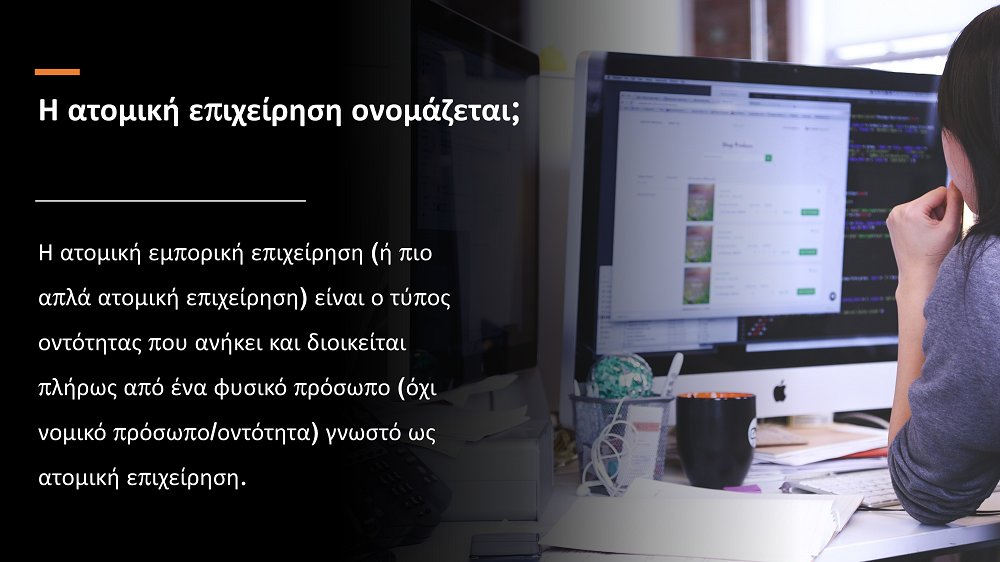 Η ατομική επιχείρηση ονομάζεται;

Η ατομική εμπορική επιχείρηση (ή πιο απλά ατομική επιχείρηση) είναι ο τύπος οντότητας που ανήκει και διοικείται πλήρως από ένα φυσικό πρόσωπο (όχι νομικό πρόσωπο/οντότητα) γνωστό ως ατομική επιχείρηση.